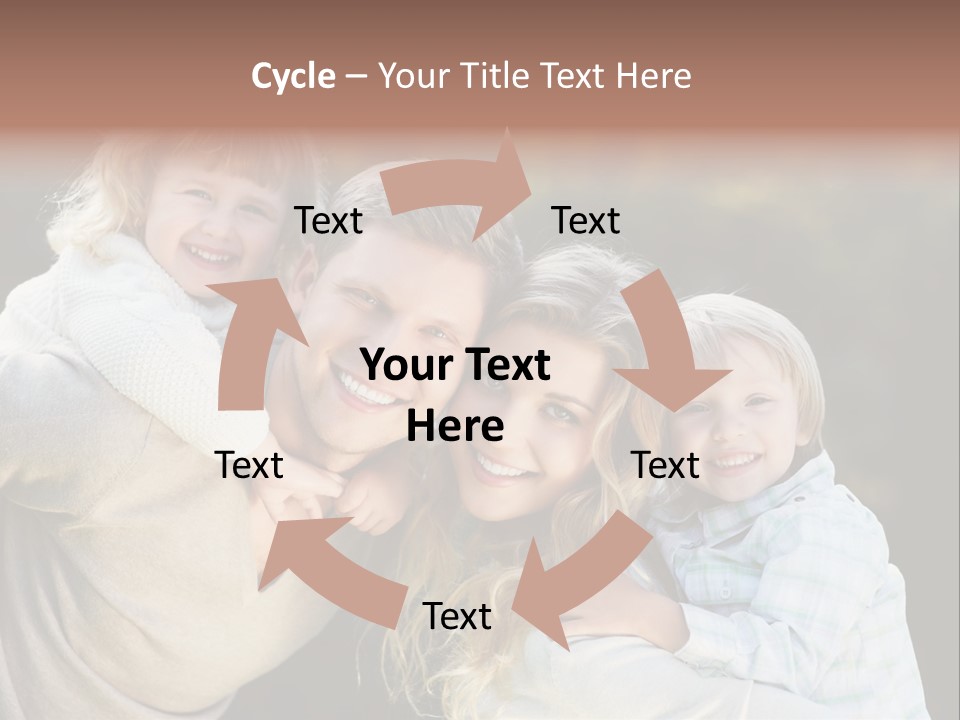 Cycle – Your Title Text Here

Text

Text

Your Text Here

Text

Text

Text